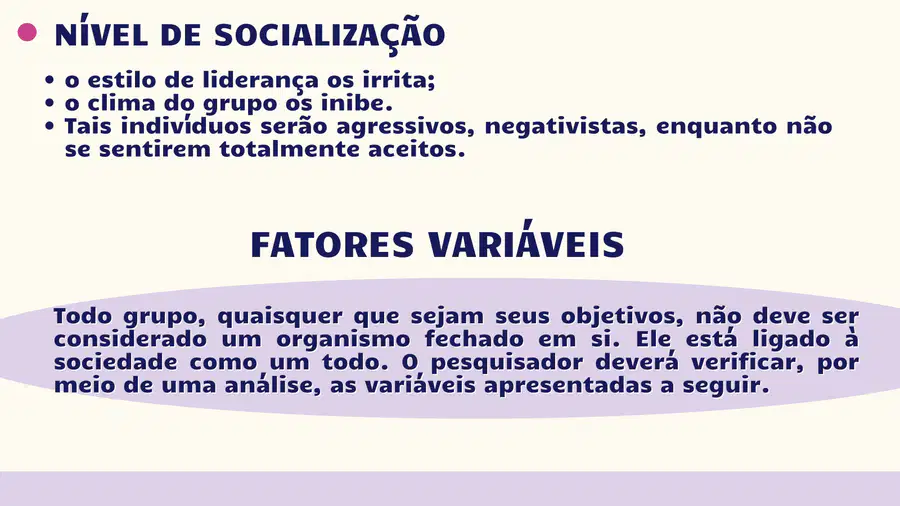 • NÍVEL DE SOCIALIZAÇÃO

• o estilo de liderança os irrita;
• o clima do grupo os inibe.
• Tais indivíduos serão agressivos, negativistas, enquanto não se sentirem totalmente aceitos.

FATORES VARIÁVEIS

Todo grupo, quaisquer que sejam seus objetivos, não deve ser considerado um organismo fechado em si. Ele está ligado à sociedade como um todo. O pesquisador deverá verificar, por meio de uma análise, as variáveis apresentadas a seguir.